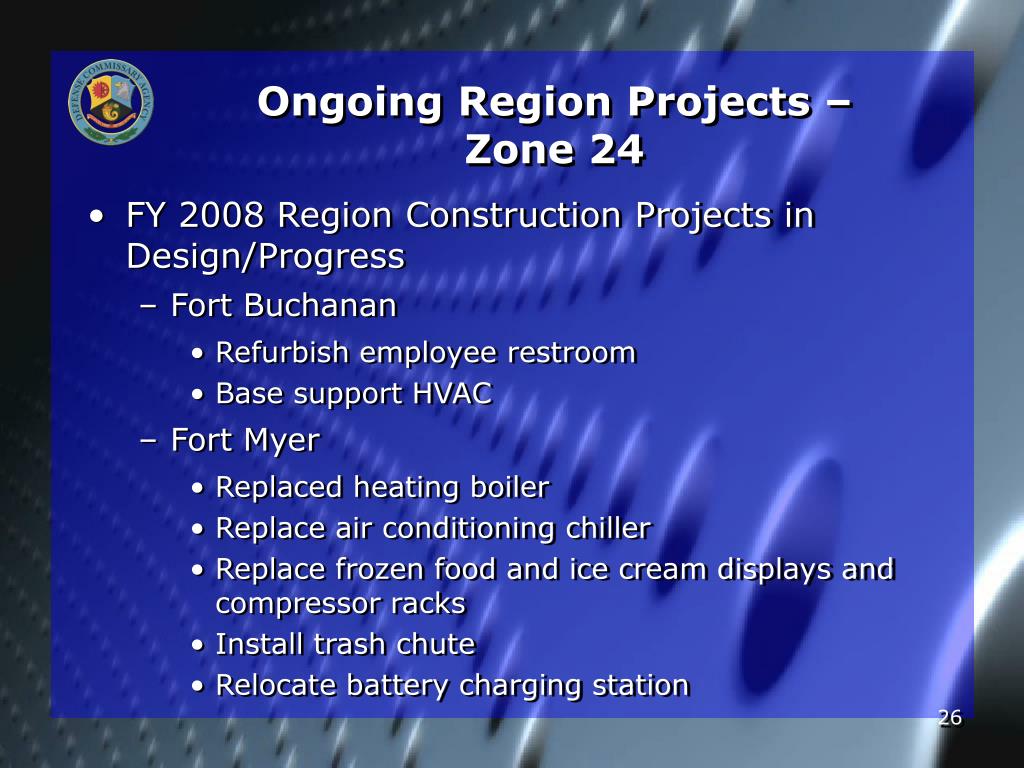 DEFENSE COMMISSARY AGENCY

Ongoing Region Projects – Zone 24

• FY 2008 Region Construction Projects in Design/Progress
– Fort Buchanan
• Refurbish employee restroom
• Base support HVAC
– Fort Myer
• Replaced heating boiler
• Replace air conditioning chiller
• Replace frozen food and ice cream displays and compressor racks
• Install trash chute
• Relocate battery charging station

26